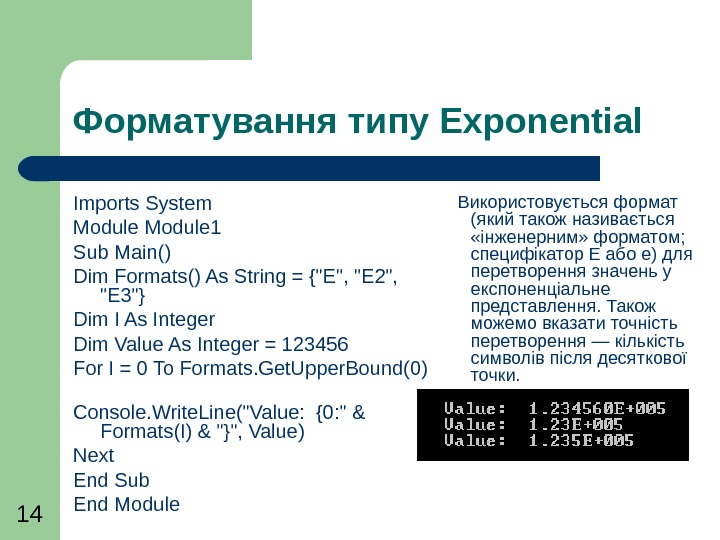 Форматування типу Exponential

Imports System
Module Module1
Sub Main()
Dim Formats() As String = {"E", "E2", "E3"}
Dim I As Integer
Dim Value As Integer = 123456
For I = 0 To Formats.GetUpperBound(0)

Console.WriteLine("Value:  {0:" & Formats(I) & "}", Value)
Next
End Sub
End Module

Використовується формат (який також називається «інженерним» форматом; специфікатор E або e) для перетворення значень у експоненціальне представлення. Також можемо вказати точність перетворення — кількість символів після десяткової точки.

Value:  1.234560E+005
Value:  1.23E+005
Value:  1.235E+005

14